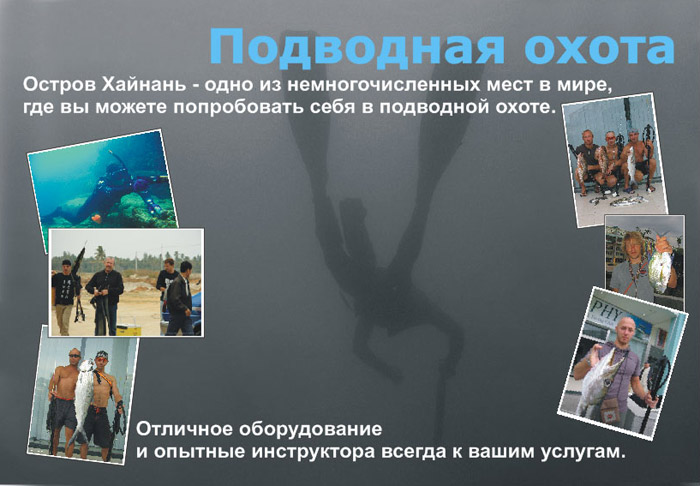 Подводная охота

Остров Хайнань - одно из немногочисленных мест в мире, где вы можете попробовать себя в подводной охоте.

PHY

Отличное оборудование и опытные инструктора всегда к вашим услугам.